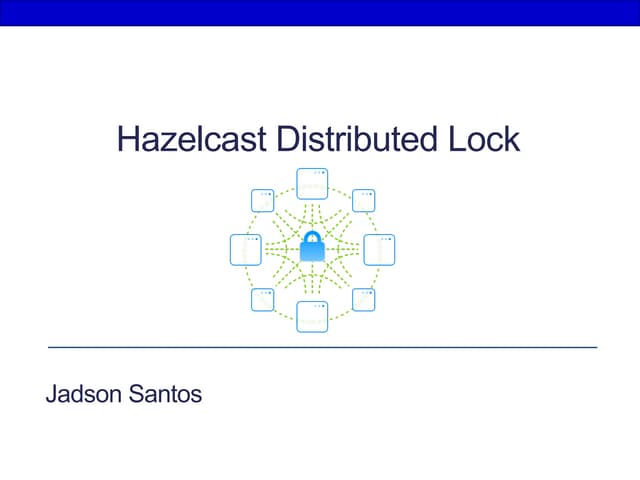 Hazelcast Distributed Lock

Jadson Santos